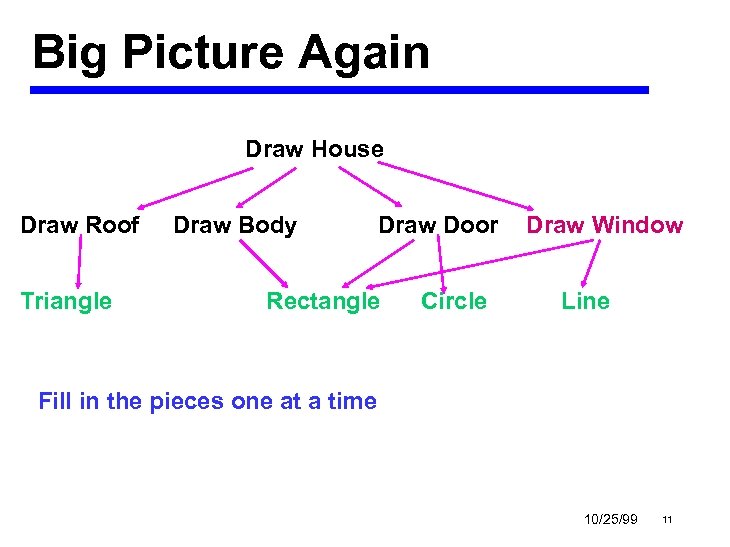 Big Picture Again

Draw House

Draw Roof Draw Body Draw Door Draw Window

Triangle Rectangle Circle Line

Fill in the pieces one at a time

10/25/99 11